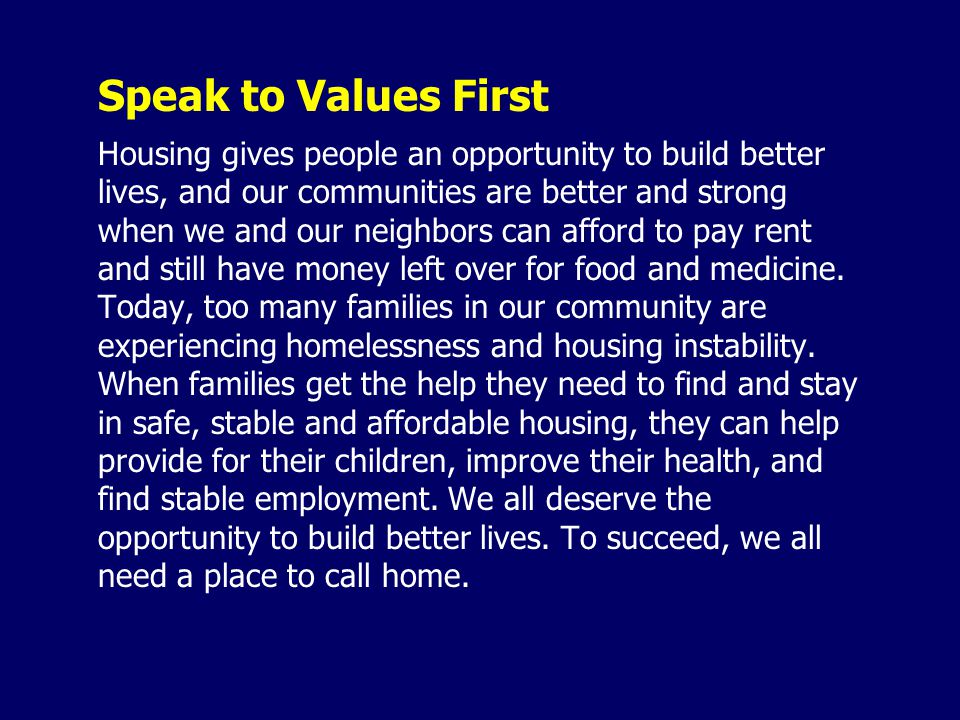 Speak to Values First

Housing gives people an opportunity to build better lives, and our communities are better and strong when we and our neighbors can afford to pay rent and still have money left over for food and medicine. Today, too many families in our community are experiencing homelessness and housing instability. When families get the help they need to find and stay in safe, stable and affordable housing, they can help provide for their children, improve their health, and find stable employment. We all deserve the opportunity to build better lives. To succeed, we all need a place to call home.